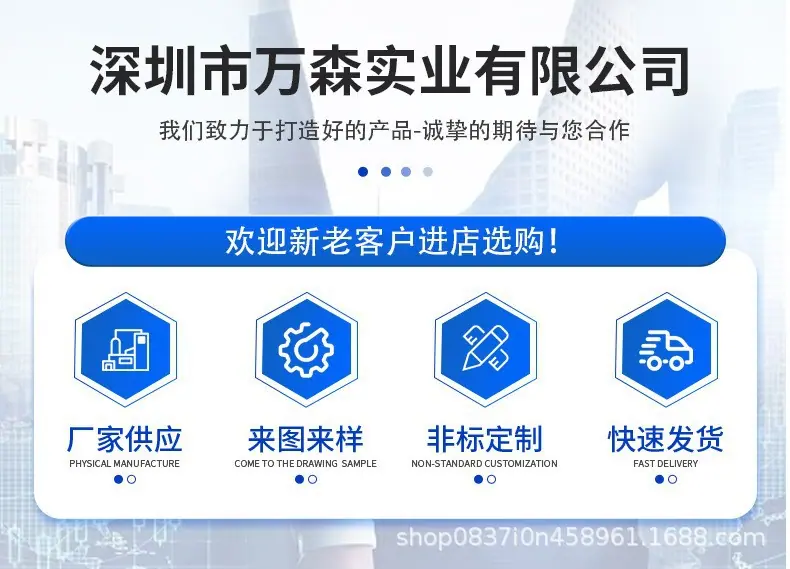 深圳市万森实业有限公司

我们致力于打造好的产品-诚挚的期待与您合作

欢迎新老客户进店选购！

厂家供应
PHYSICAL MANUFACTURE

来图来样
COME TO THE DRAWING SAMPLE

非标定制
NON-STANDARD CUSTOMIZATION

快速发货
FAST DELIVERY

shop0837i0n458961.1688.com